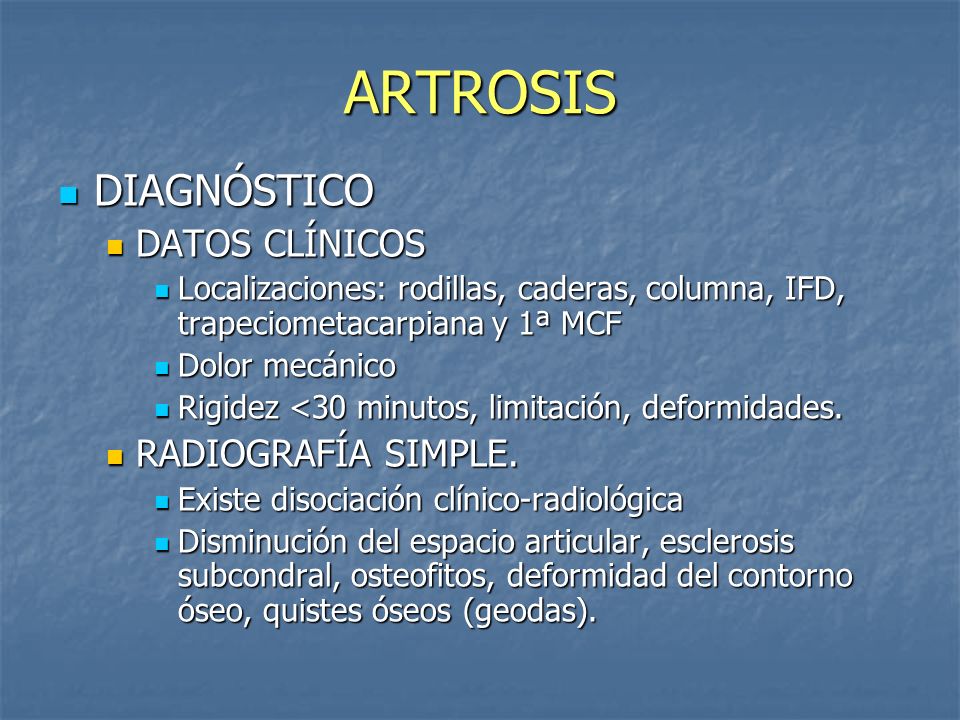 ARTROSIS

- DIAGNÓSTICO
  - DATOS CLÍNICOS
    - Localizaciones: rodillas, caderas, columna, IFD, trapeciometacarpiana y 1ª MCF
    - Dolor mecánico
    - Rigidez <30 minutos, limitación, deformidades.
  - RADIOGRAFÍA SIMPLE.
    - Existe disociación clínico-radiológica
    - Disminución del espacio articular, esclerosis subcondral, osteofitos, deformidad del contorno óseo, quistes óseos (geodas).